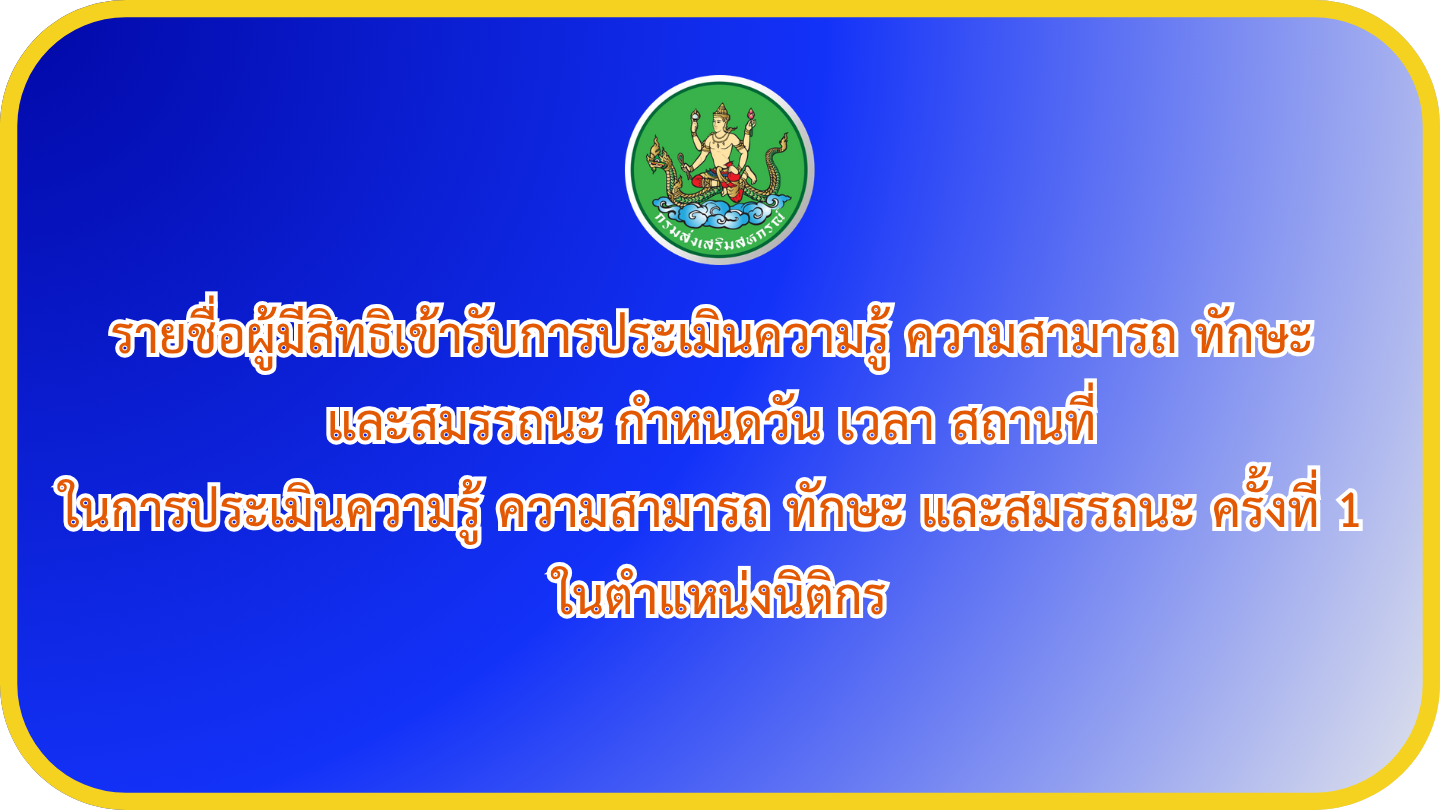 กรมส่งเสริมสหกรณ์

รายชื่อผู้มีสิทธิเข้ารับการประเมินความรู้ ความสามารถ ทักษะ และสมรรถนะ กำหนดวัน เวลา สถานที่ ในการประเมินความรู้ ความสามารถ ทักษะ และสมรรถนะ ครั้งที่ 1 ในตำแหน่งนิติกร